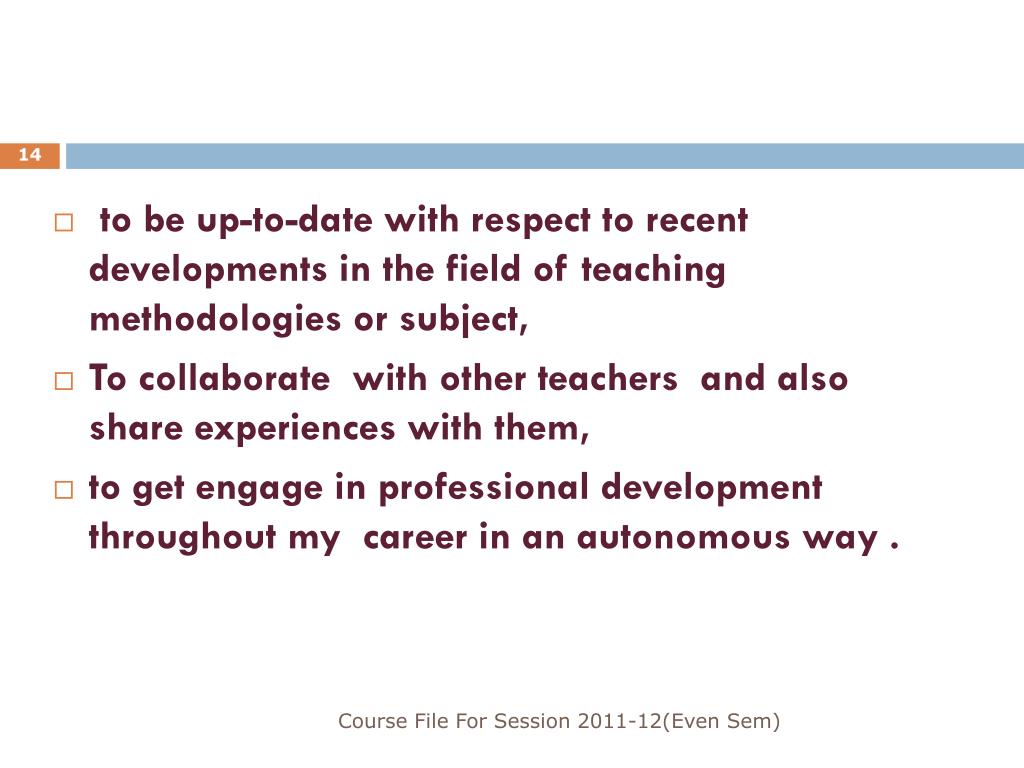 14

□ to be up-to-date with respect to recent developments in the field of teaching methodologies or subject,

□ To collaborate with other teachers and also share experiences with them,

□ to get engage in professional development throughout my career in an autonomous way .

Course File For Session 2011-12(Even Sem)